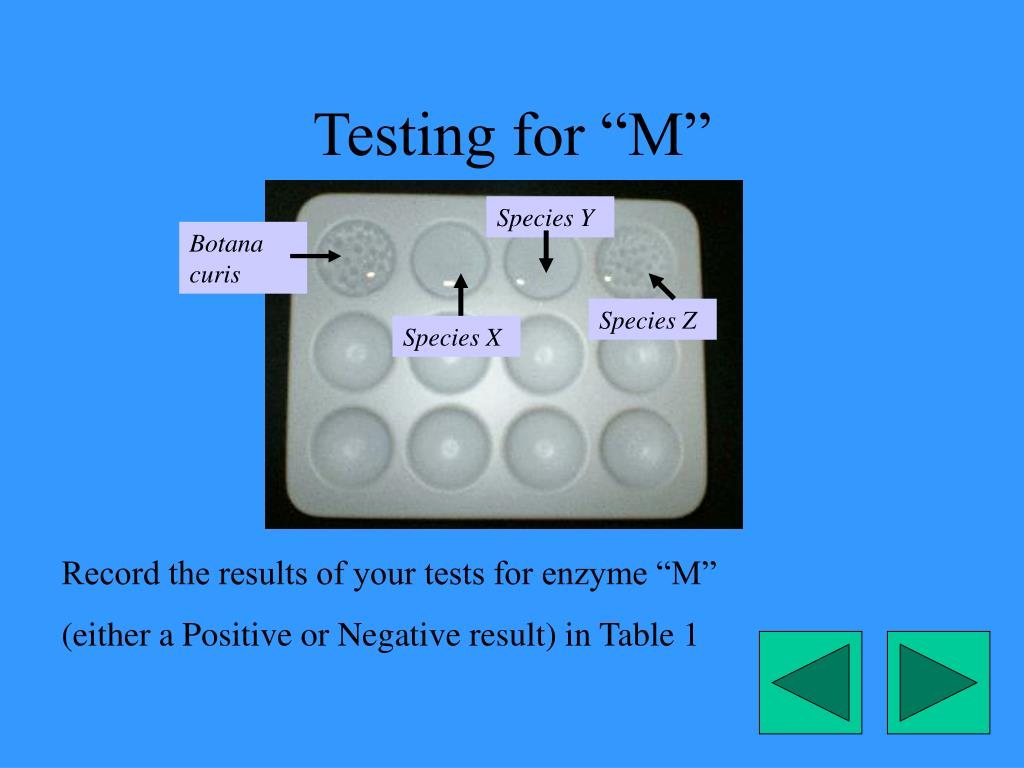 Testing for “M”

Botana curis

Species Y

Species X

Species Z

Record the results of your tests for enzyme “M” (either a Positive or Negative result) in Table 1